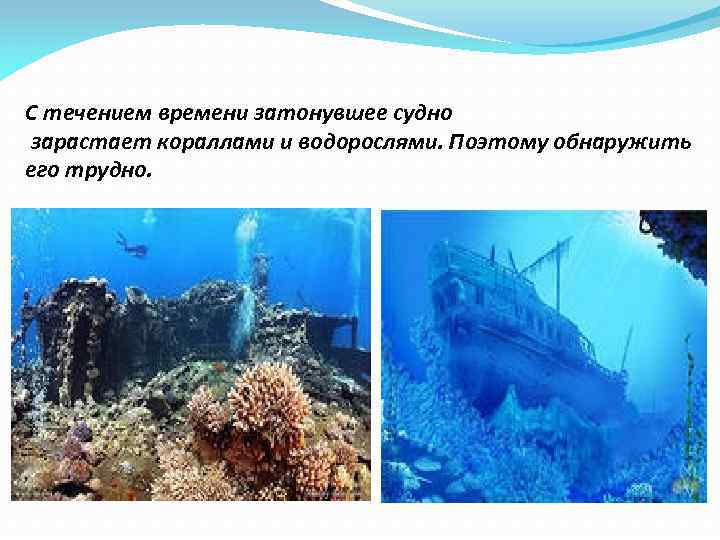 С течением времени затонувшее судно зарастает кораллами и водорослями. Поэтому обнаружить его трудно.